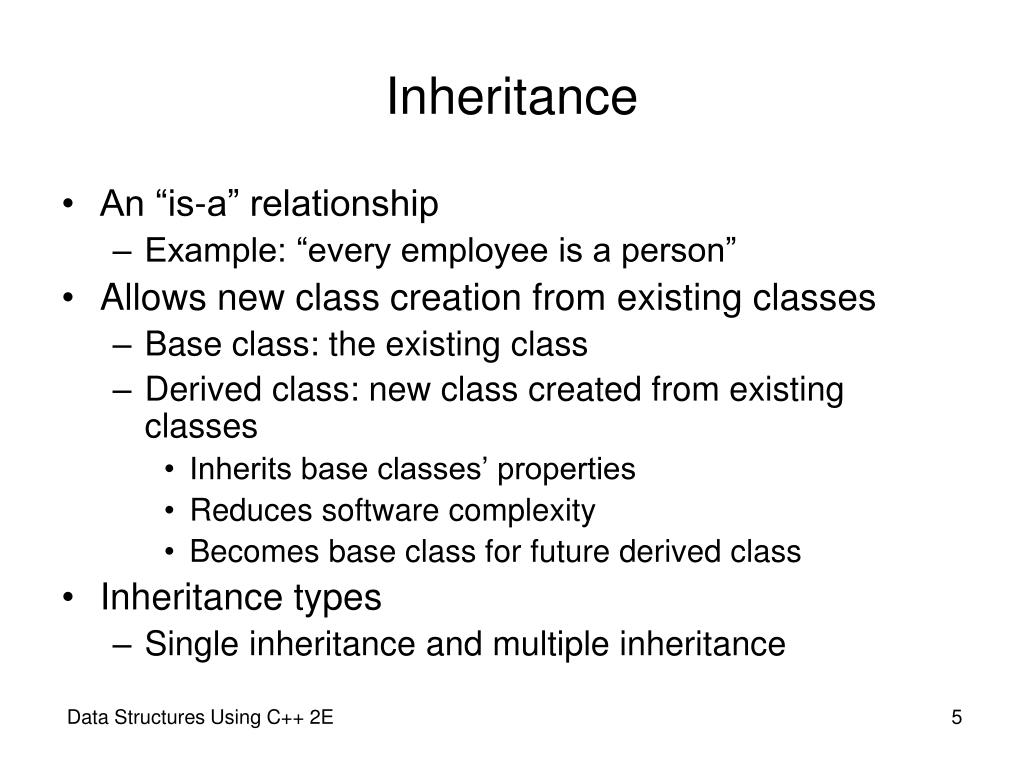 Inheritance

• An “is-a” relationship
– Example: “every employee is a person”
• Allows new class creation from existing classes
– Base class: the existing class
– Derived class: new class created from existing classes
• Inherits base classes’ properties
• Reduces software complexity
• Becomes base class for future derived class
• Inheritance types
– Single inheritance and multiple inheritance

Data Structures Using C++ 2E

5